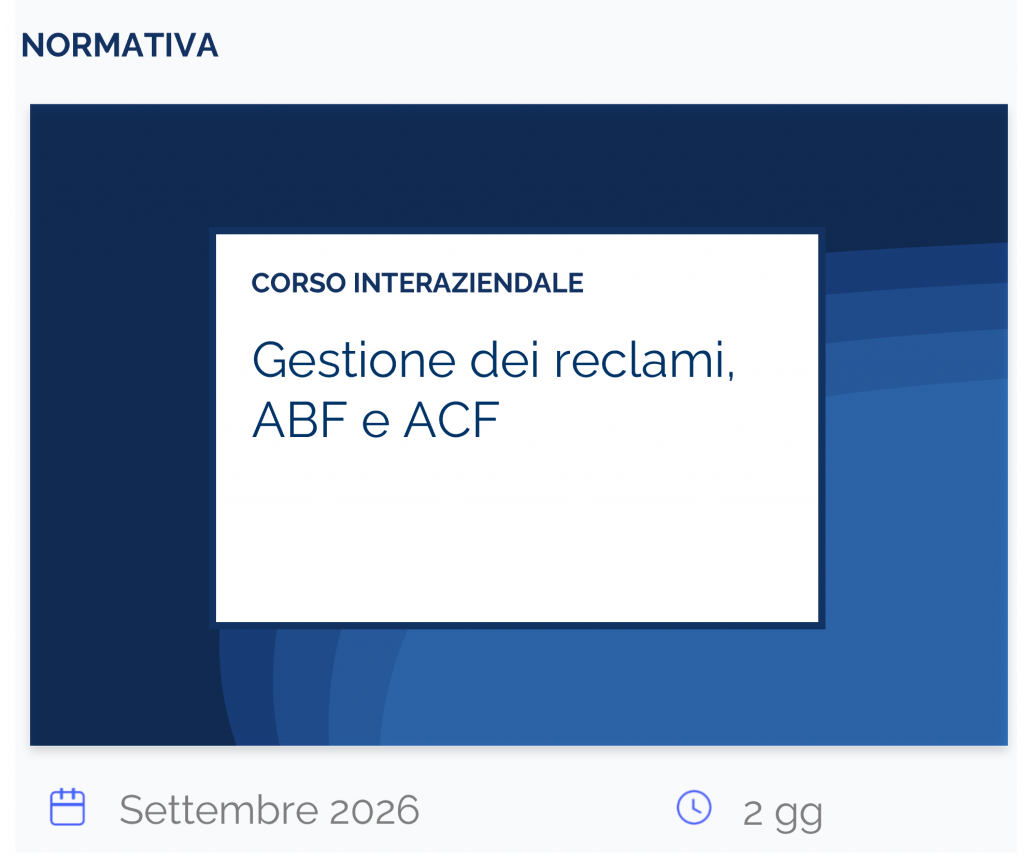 NORMATIVA

CORSO INTERAZIENDALE

Gestione dei reclami, ABF e ACF

Settembre 2026

2 gg